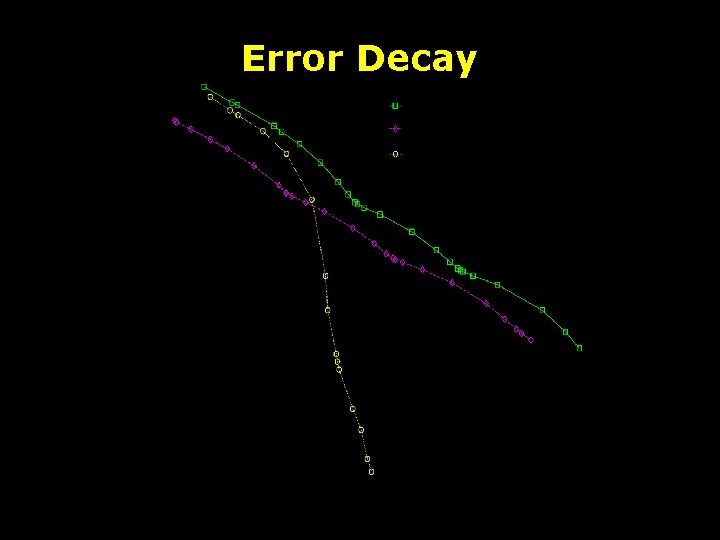 Error Decay